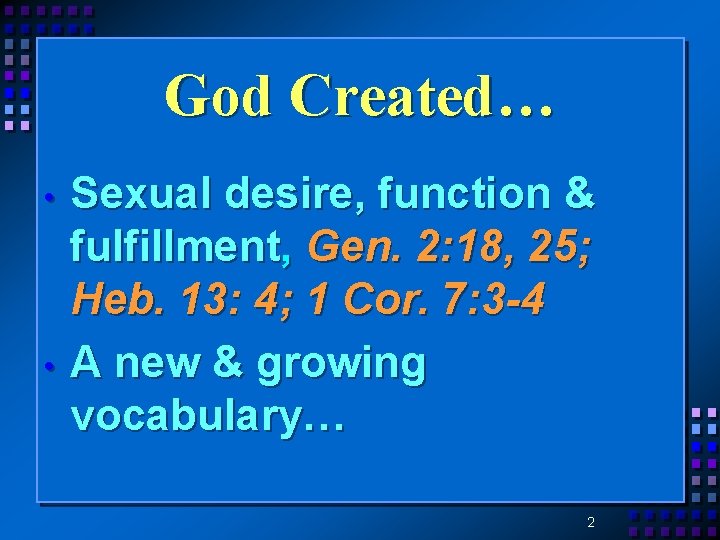 God Created…

• Sexual desire, function & fulfillment, Gen. 2:18, 25; Heb. 13: 4; 1 Cor. 7:3-4

• A new & growing vocabulary…

2